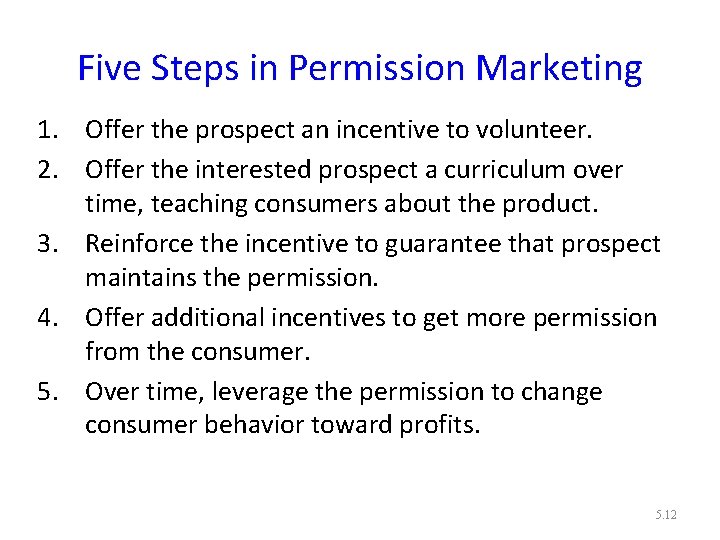 Five Steps in Permission Marketing

1. Offer the prospect an incentive to volunteer.
2. Offer the interested prospect a curriculum over time, teaching consumers about the product.
3. Reinforce the incentive to guarantee that prospect maintains the permission.
4. Offer additional incentives to get more permission from the consumer.
5. Over time, leverage the permission to change consumer behavior toward profits.

5.12